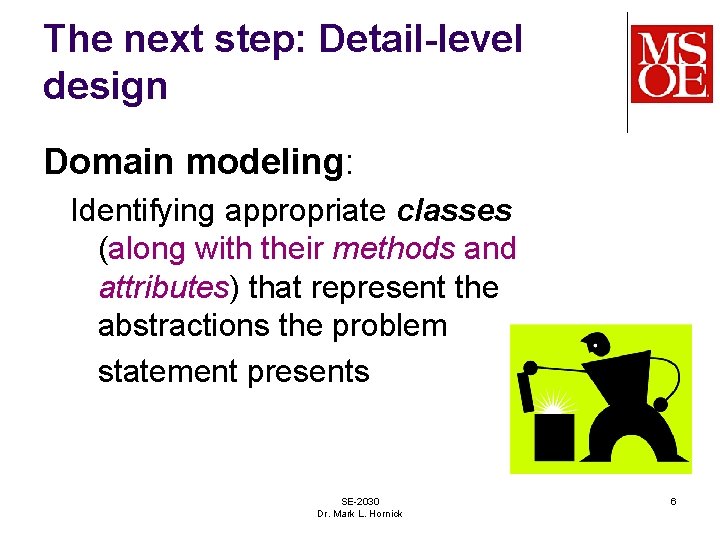 The next step: Detail-level design

MSOE

Domain modeling:

Identifying appropriate classes (along with their methods and attributes) that represent the abstractions the problem statement presents

SE-2030
Dr. Mark L. Hornick

6